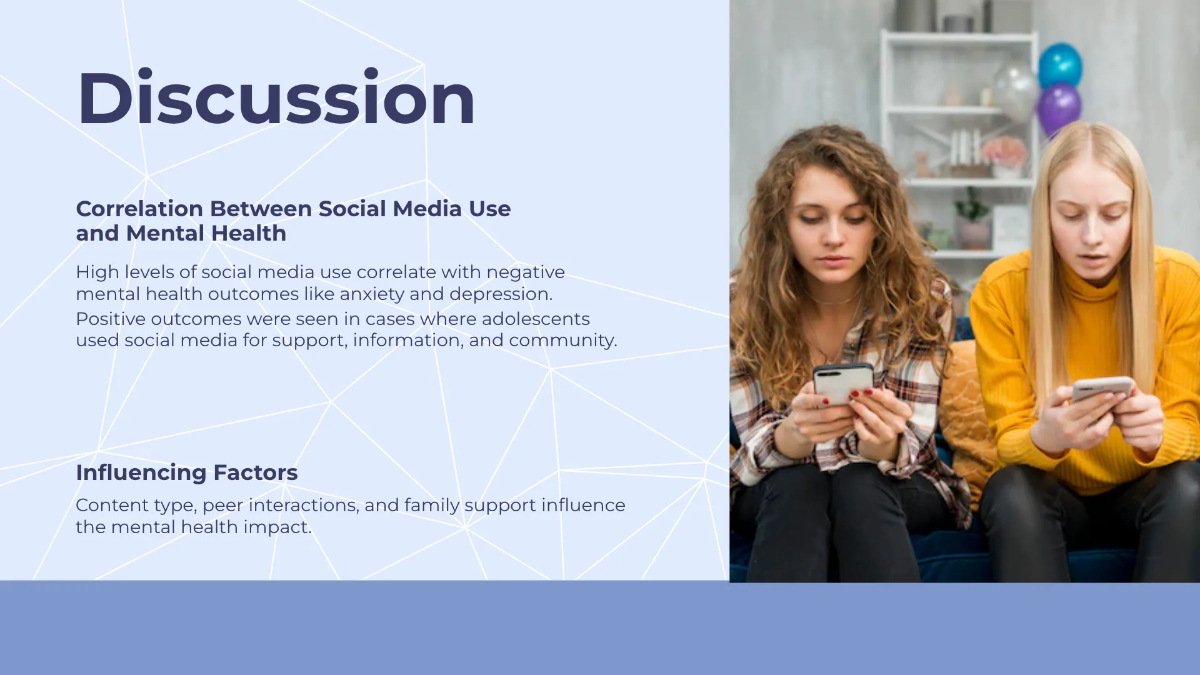 Discussion

Correlation Between Social Media Use and Mental Health

High levels of social media use correlate with negative mental health outcomes like anxiety and depression.

Positive outcomes were seen in cases where adolescents used social media for support, information, and community.

Influencing Factors

Content type, peer interactions, and family support influence the mental health impact.